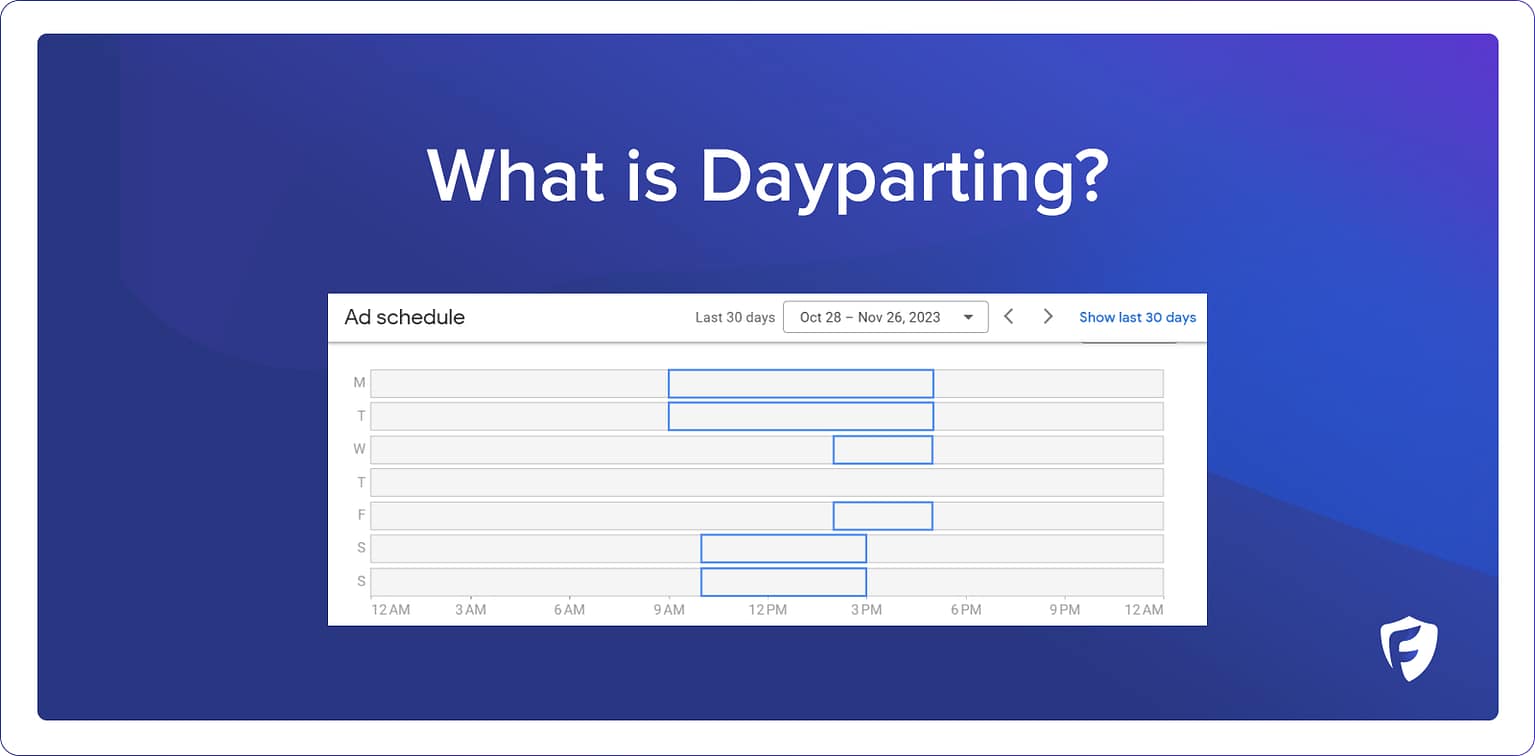 What is Dayparting?

Ad schedule

Last 30 days

Oct 28 – Nov 26, 2023

Show last 30 days

M
T
W
T
F
S
S

12 AM 3 AM 6 AM 9 AM 12 PM 3 PM 6 PM 9 PM 12 AM